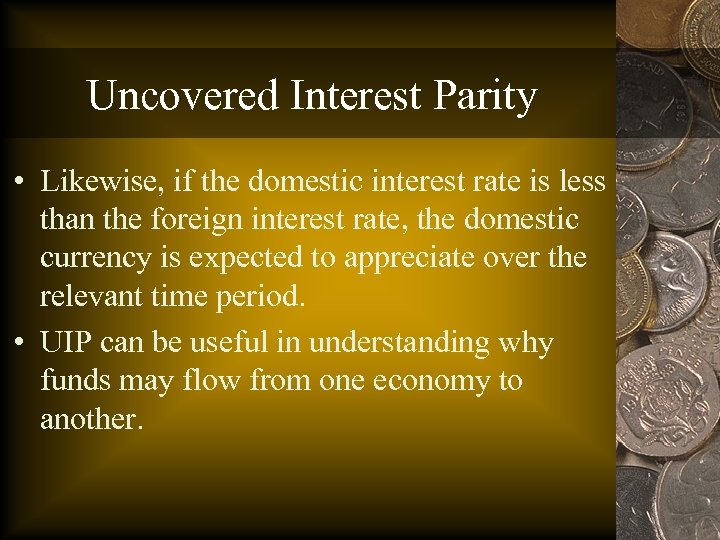 Uncovered Interest Parity

• Likewise, if the domestic interest rate is less than the foreign interest rate, the domestic currency is expected to appreciate over the relevant time period.

• UIP can be useful in understanding why funds may flow from one economy to another.